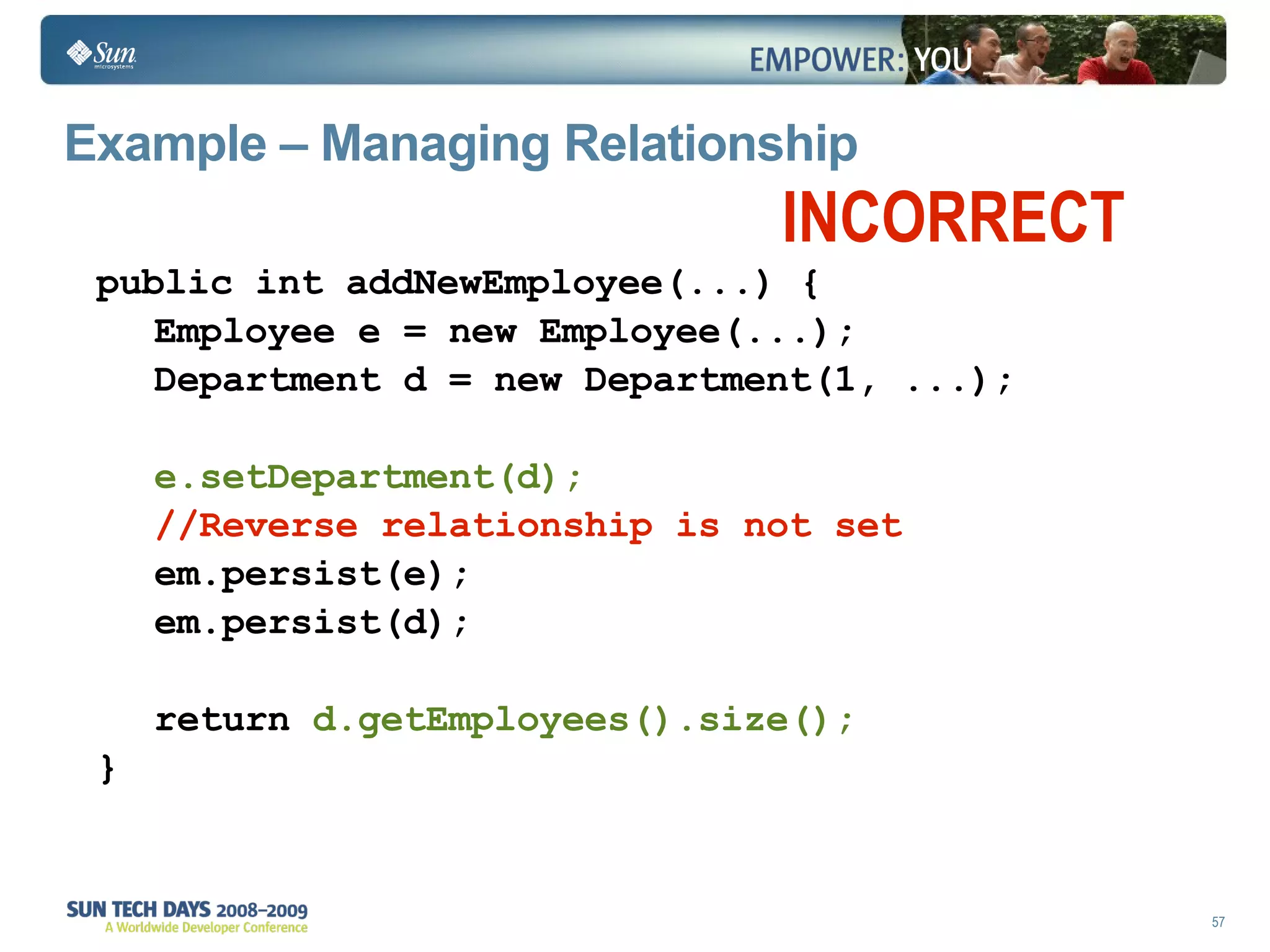 Sun microsystems

EMPOWER: YOU

Example – Managing Relationship

INCORRECT

public int addNewEmployee(...) {
Employee e = new Employee(...);
Department d = new Department(1, ...);

e.setDepartment(d);
//Reverse relationship is not set
em.persist(e);
em.persist(d);

return d.getEmployees().size();
}

SUN TECH DAYS 2008–2009
A Worldwide Developer Conference

57